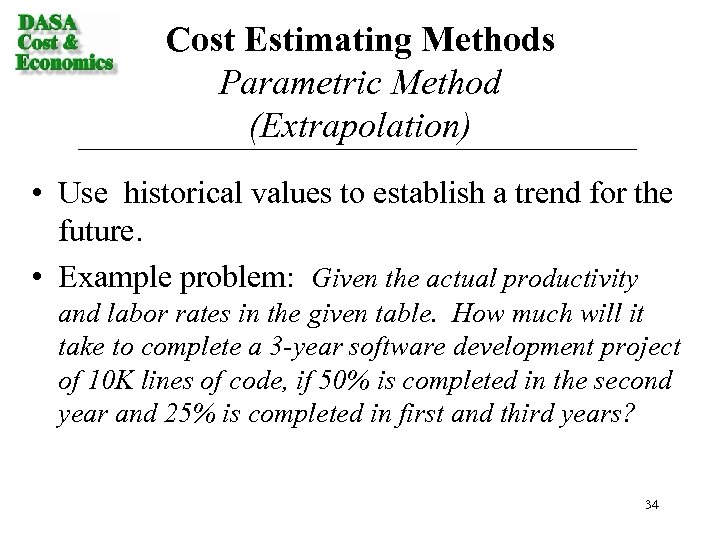 DASA
Cost &
Economics

Cost Estimating Methods
Parametric Method
(Extrapolation)

• Use historical values to establish a trend for the future.

• Example problem: Given the actual productivity and labor rates in the given table. How much will it take to complete a 3-year software development project of 10K lines of code, if 50% is completed in the second year and 25% is completed in first and third years?

34